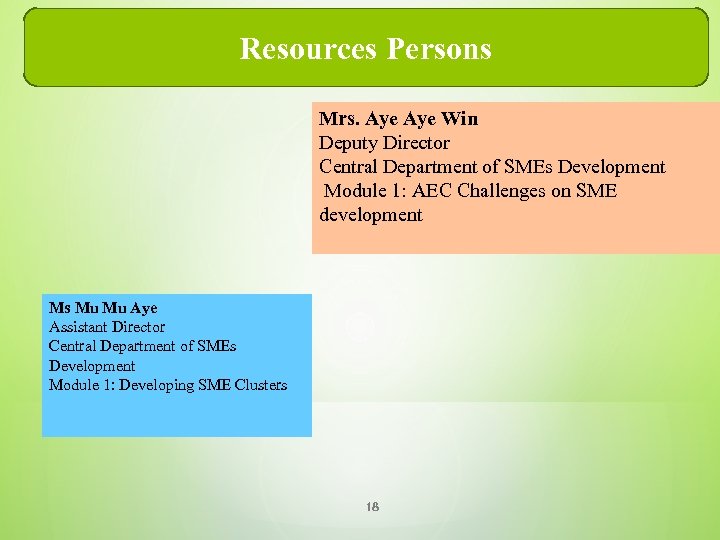 Resources Persons

Mrs. Aye Aye Win
Deputy Director
Central Department of SMEs Development
Module 1: AEC Challenges on SME development

Ms Mu Mu Aye
Assistant Director
Central Department of SMEs Development
Module 1: Developing SME Clusters

18